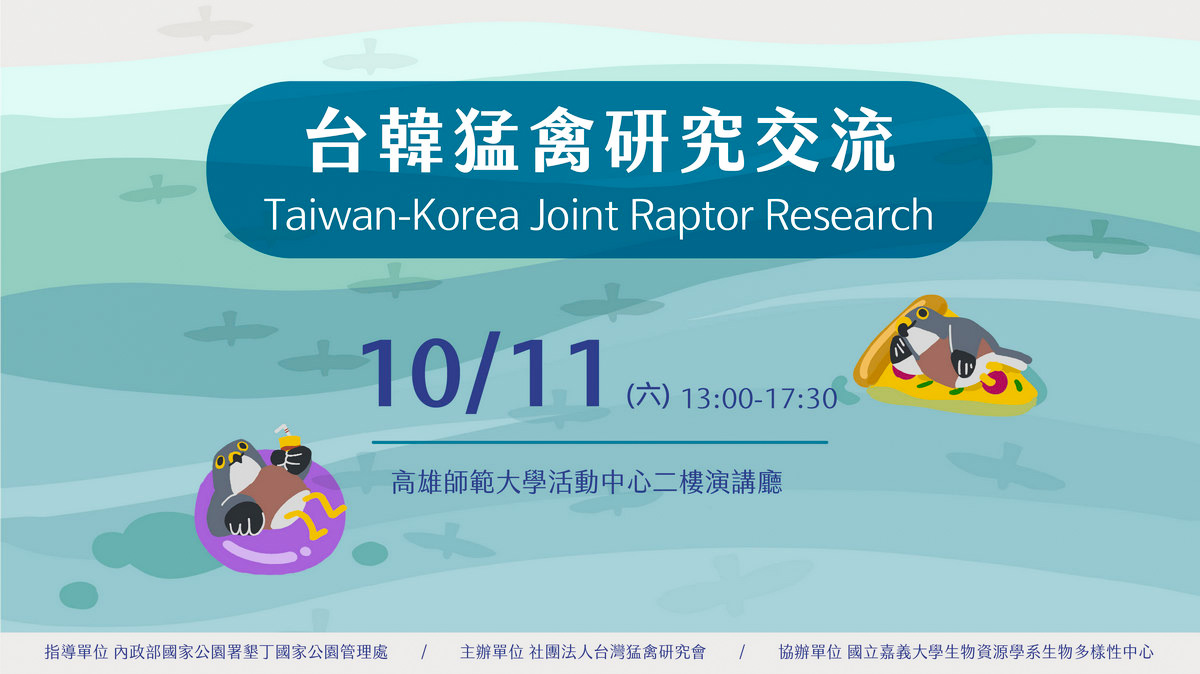 台韓猛禽研究交流
Taiwan-Korea Joint Raptor Research

10/11 (六) 13:00-17:30

高雄師範大學活動中心二樓演講廳

指導單位 內政部國家公園署墾丁國家公園管理處 / 主辦單位 社團法人台灣猛禽研究會 / 協辦單位 國立嘉義大學生物資源學系生物多樣性中心